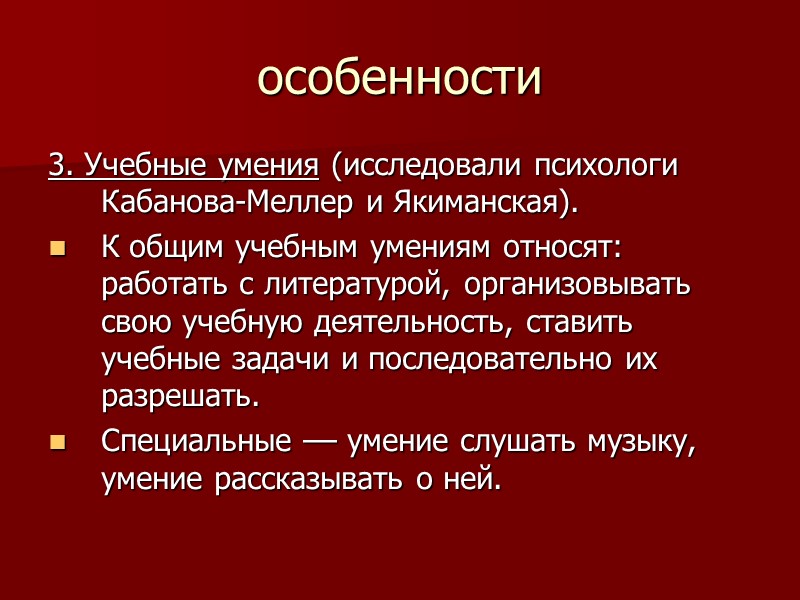 особенности

3. Учебные умения (исследовали психологи Кабанова-Меллер и Якиманская).

К общим учебным умениям относят: работать с литературой, организовывать свою учебную деятельность, ставить учебные задачи и последовательно их разрешать.

Специальные — умение слушать музыку, умение рассказывать о ней.